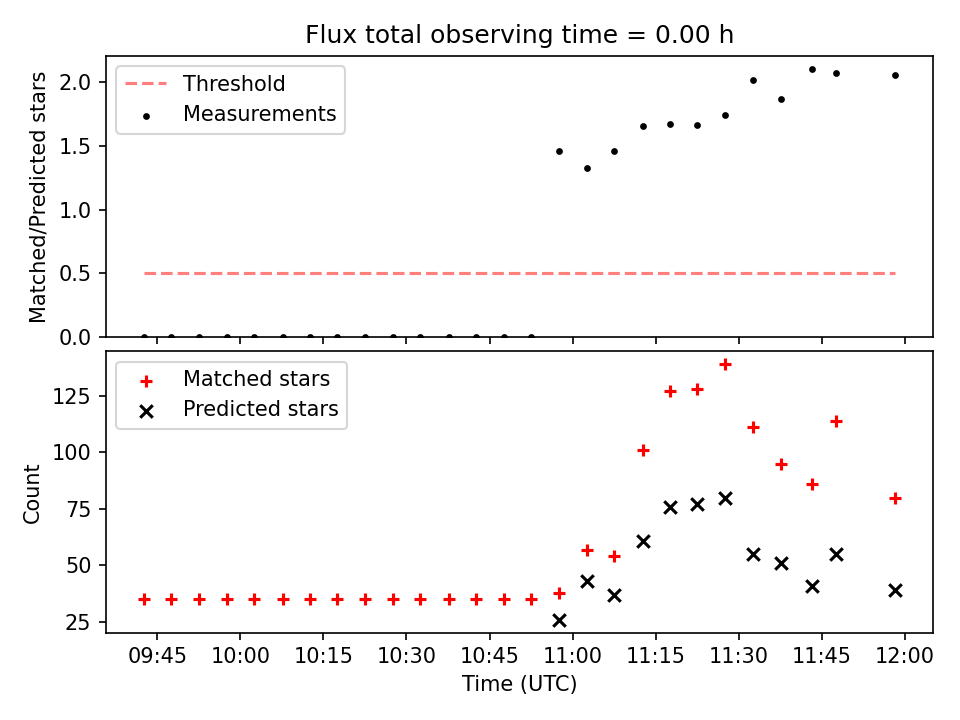 Flux total observing time = 0.00 h

Threshold
Measurements

Matched/Predicted stars

2.0
1.5
1.0
0.5
0.0

Matched stars
Predicted stars

Count

125
100
75
50
25

09:45
10:00
10:15
10:30
10:45
11:00
11:15
11:30
11:45
12:00

Time (UTC)